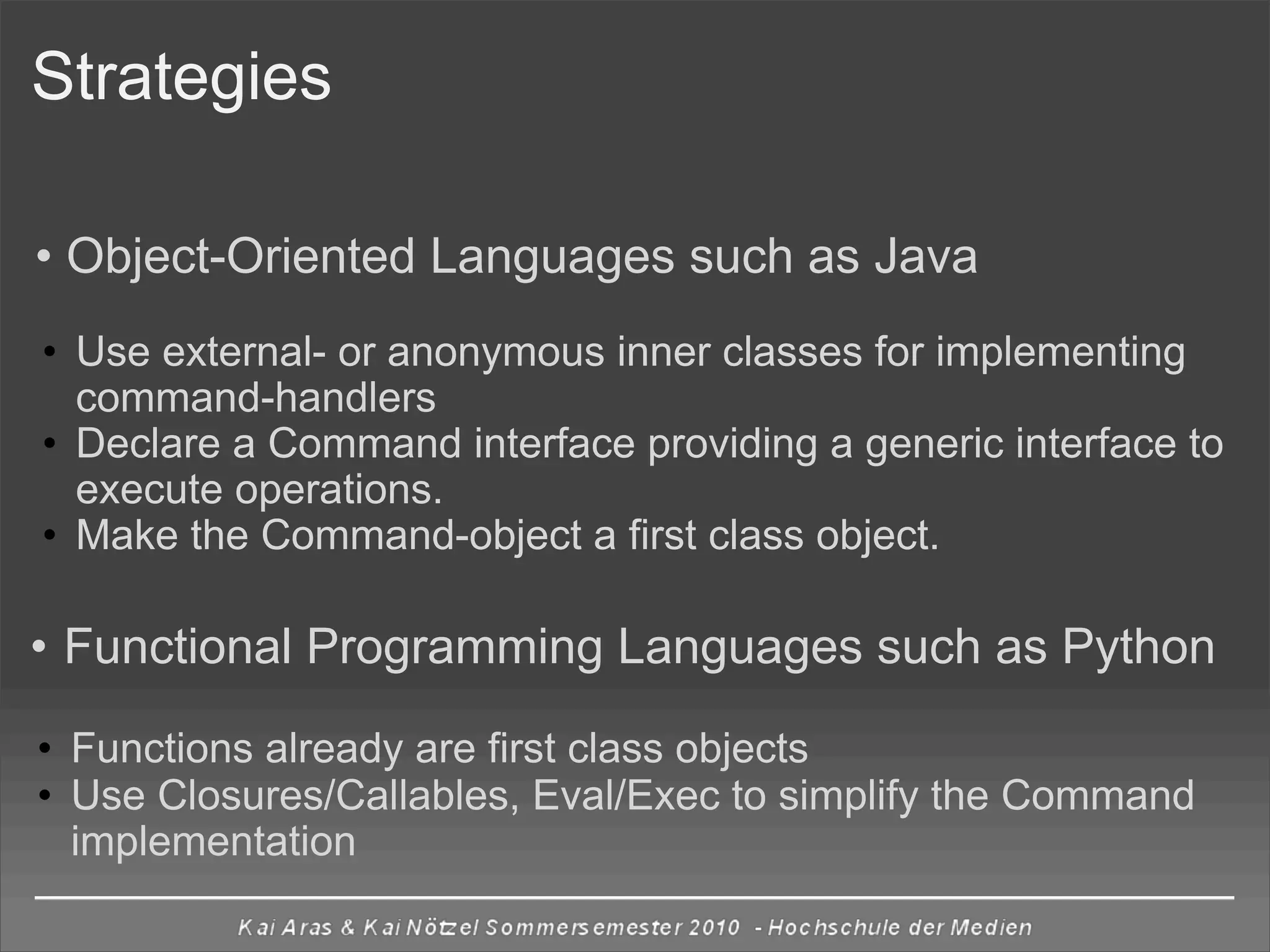 Strategies

• Object-Oriented Languages such as Java

• Use external- or anonymous inner classes for implementing command-handlers
• Declare a Command interface providing a generic interface to execute operations.
• Make the Command-object a first class object.

• Functional Programming Languages such as Python

• Functions already are first class objects
• Use Closures/Callables, Eval/Exec to simplify the Command implementation

Kai Aras & Kai Nötzel Sommersemester 2010 - Hochschule der Medien